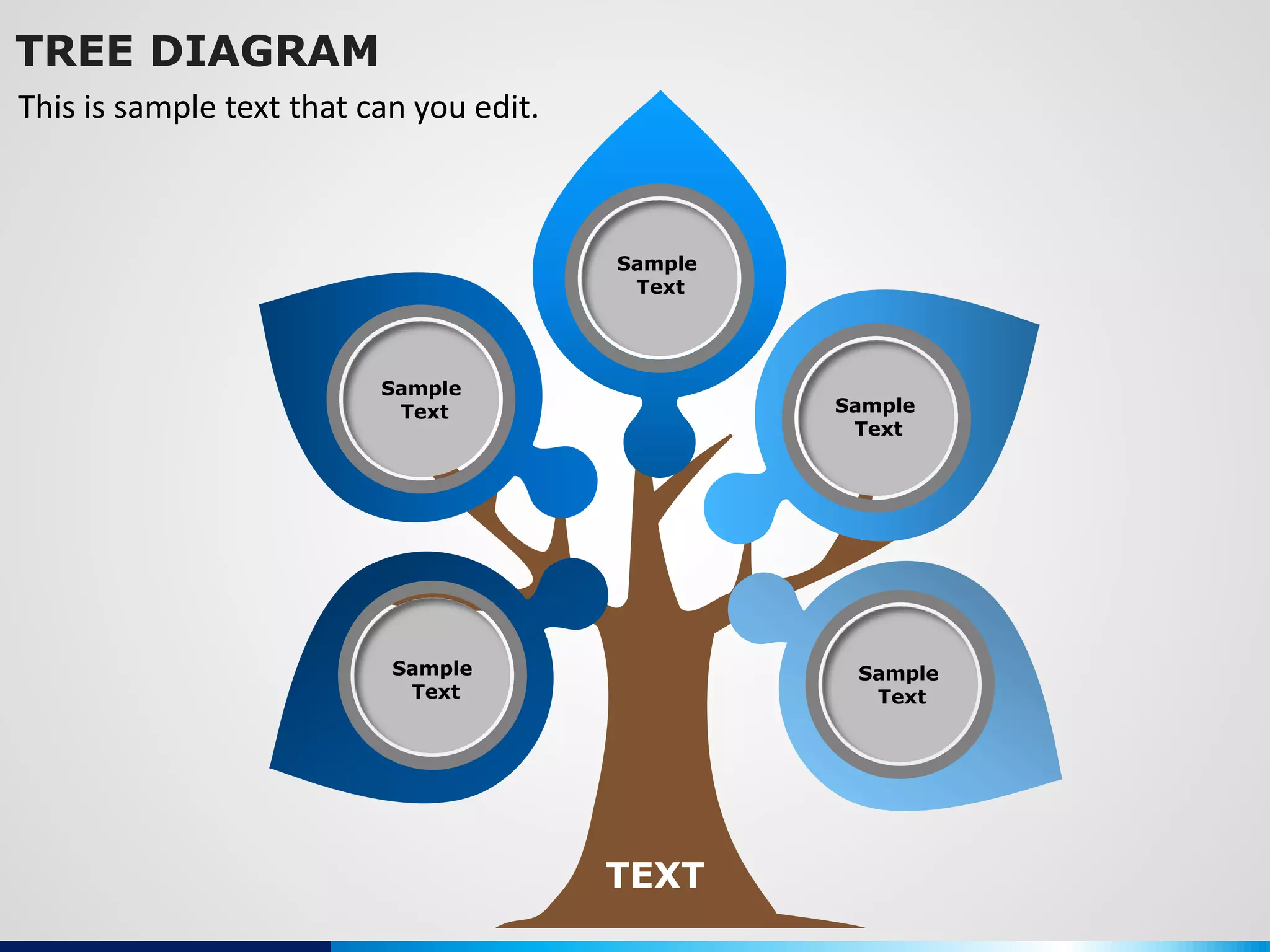 TREE DIAGRAM

This is sample text that can you edit.

Sample Text

Sample Text

Sample Text

Sample Text

Sample Text

TEXT